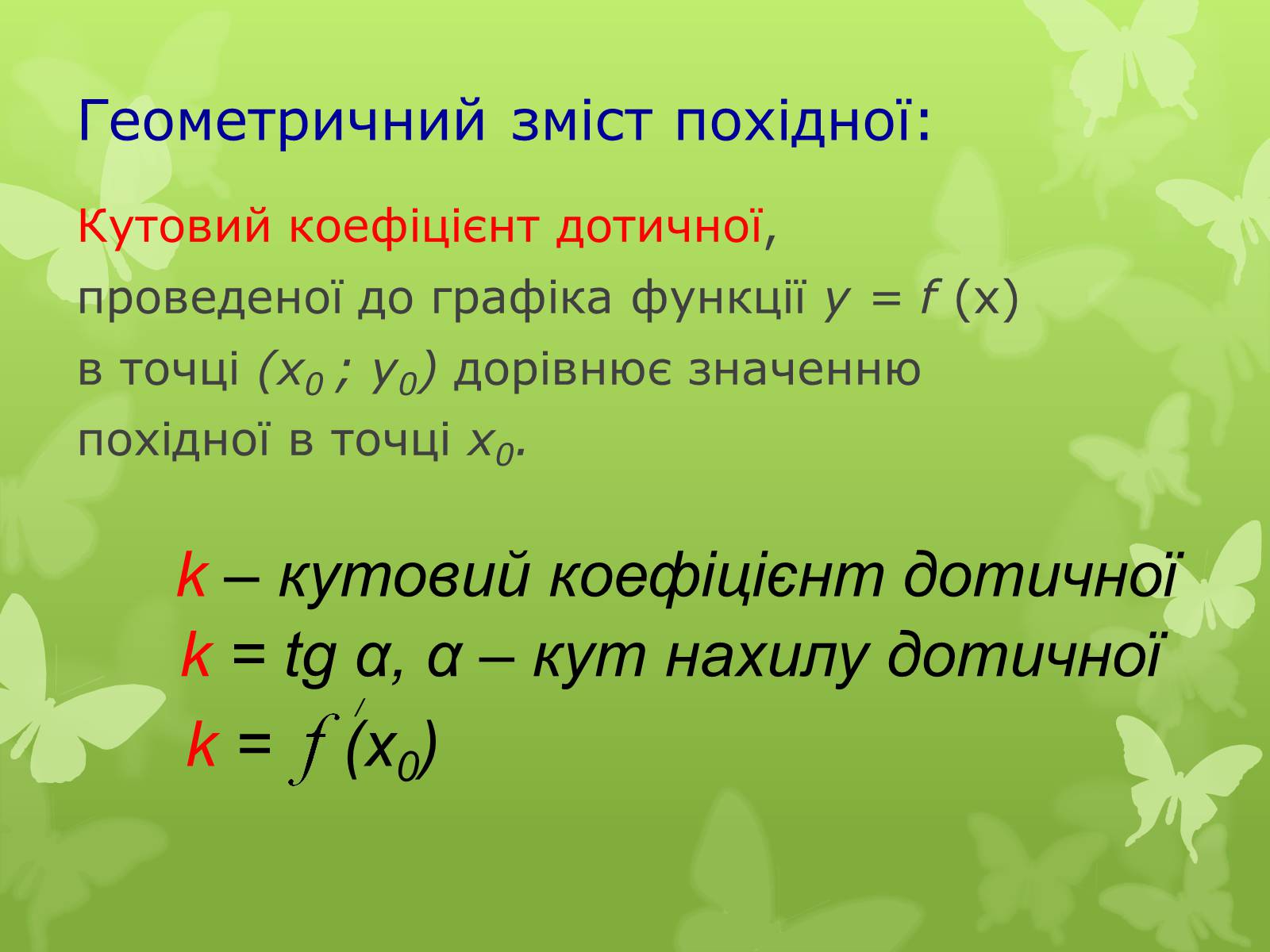 Геометричний зміст похідної:

Кутовий коефіцієнт дотичної, проведеної до графіка функції $y = f(x)$ в точці $(x_0 ; y_0)$ дорівнює значенню похідної в точці $x_0$.

$k$ – кутовий коефіцієнт дотичної
$k = tg\ \alpha$, $\alpha$ – кут нахилу дотичної
$k = f'(x_0)$